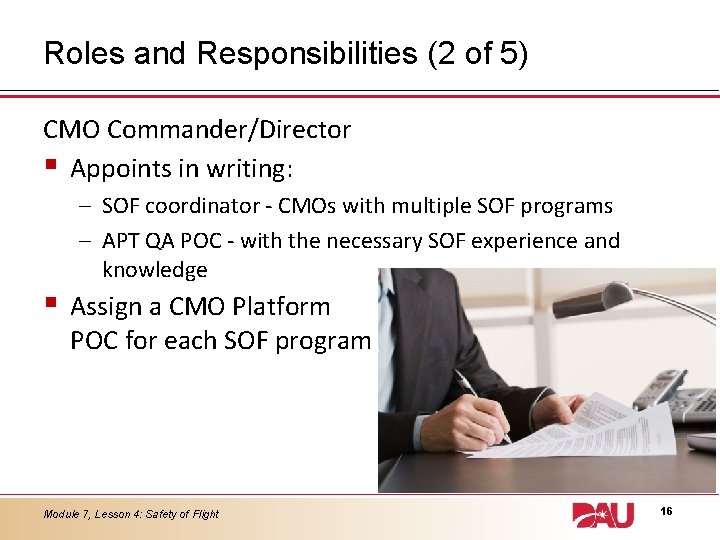 Roles and Responsibilities (2 of 5)

CMO Commander/Director

▪ Appoints in writing:
– SOF coordinator - CMOs with multiple SOF programs
– APT QA POC - with the necessary SOF experience and knowledge

▪ Assign a CMO Platform POC for each SOF program

Module 7, Lesson 4: Safety of Flight

DAU

16